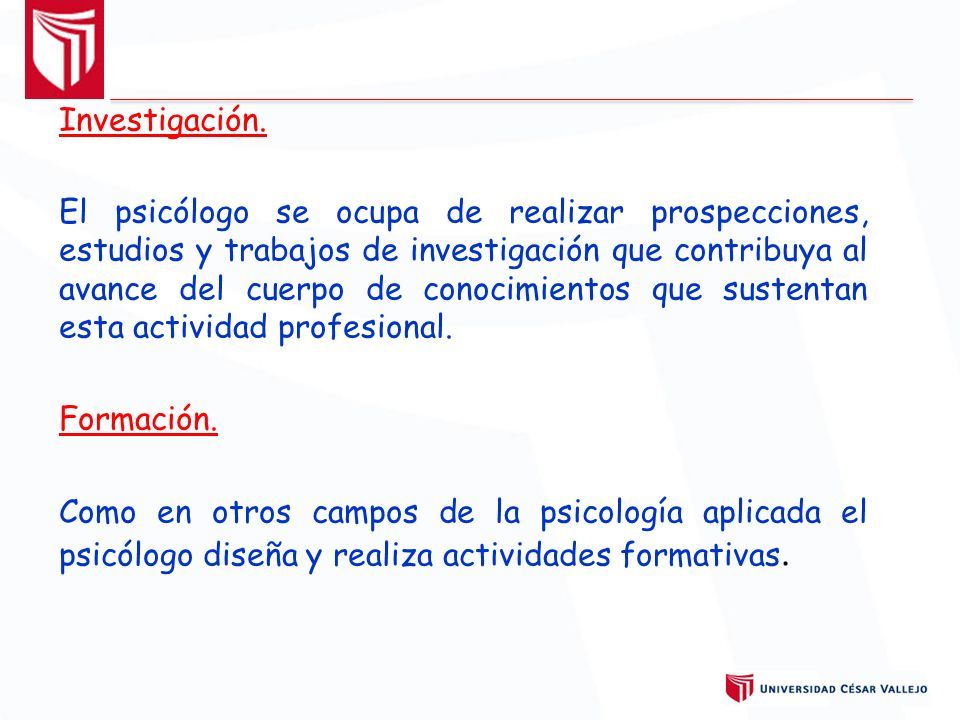 Investigación.

El psicólogo se ocupa de realizar prospecciones, estudios y trabajos de investigación que contribuya al avance del cuerpo de conocimientos que sustentan esta actividad profesional.

Formación.

Como en otros campos de la psicología aplicada el psicólogo diseña y realiza actividades formativas.

UNIVERSIDAD CÉSAR VALLEJO